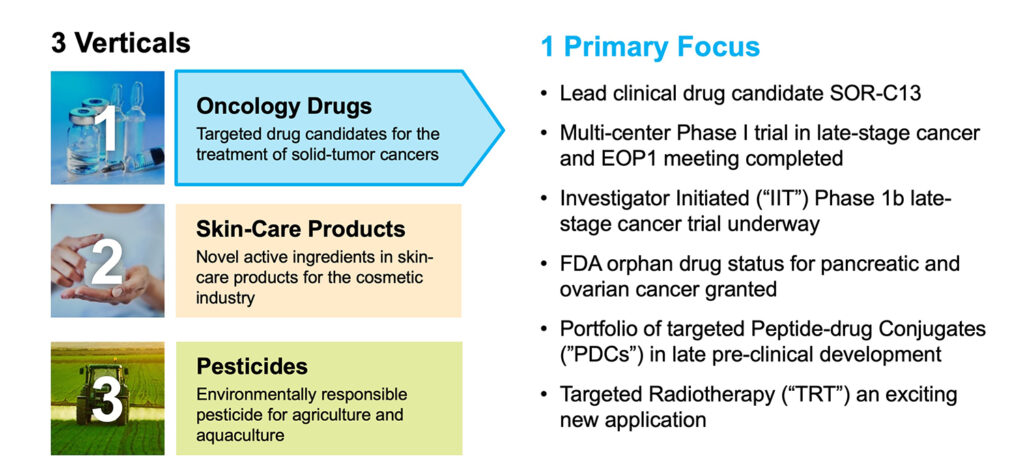 3 Verticals

1

Oncology Drugs

Targeted drug candidates for the treatment of solid-tumor cancers

2

Skin-Care Products

Novel active ingredients in skin-care products for the cosmetic industry

3

Pesticides

Environmentally responsible pesticide for agriculture and aquaculture

1 Primary Focus

• Lead clinical drug candidate SOR-C13

• Multi-center Phase I trial in late-stage cancer and EOP1 meeting completed

• Investigator Initiated ("IIT") Phase 1b late-stage cancer trial underway

• FDA orphan drug status for pancreatic and ovarian cancer granted

• Portfolio of targeted Peptide-drug Conjugates ("PDCs") in late pre-clinical development

• Targeted Radiotherapy ("TRT") an exciting new application